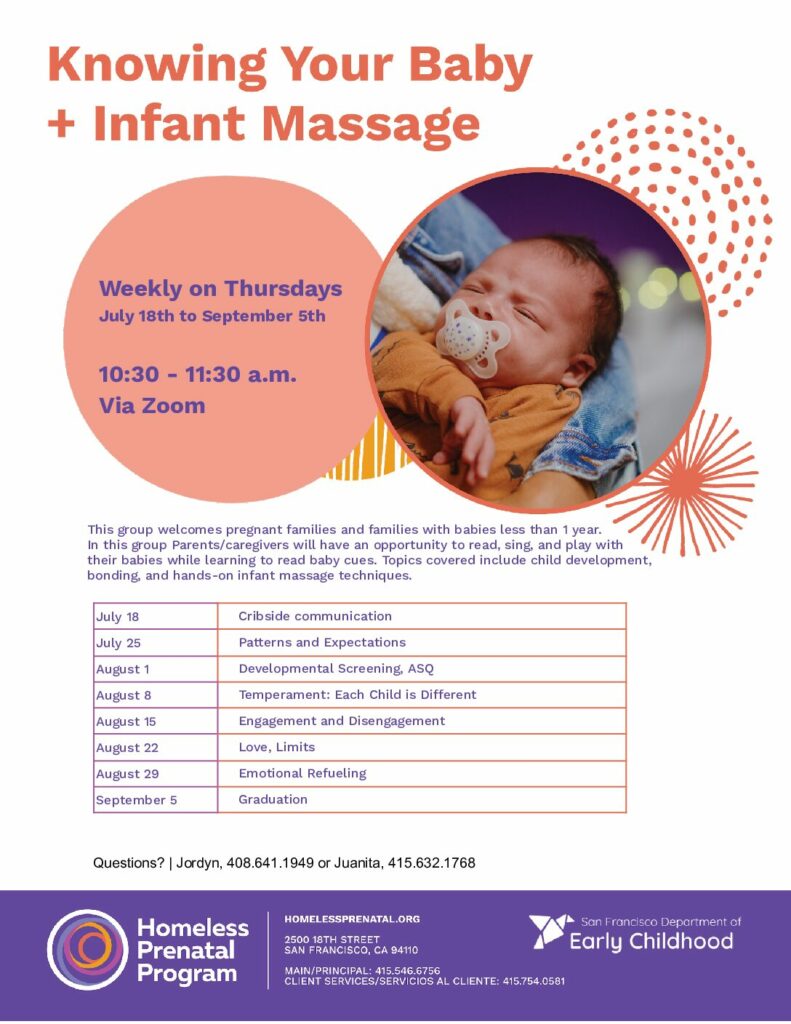 Knowing Your Baby
+ Infant Massage

Weekly on Thursdays
July 18th to September 5th

10:30 - 11:30 a.m.
Via Zoom

This group welcomes pregnant families and families with babies less than 1 year. In this group Parents/caregivers will have an opportunity to read, sing, and play with their babies while learning to read baby cues. Topics covered include child development, bonding, and hands-on infant massage techniques.

| July 18 | Cribside communication |
|---|---|
| July 25 | Patterns and Expectations |
| August 1 | Developmental Screening, ASQ |
| August 8 | Temperament: Each Child is Different |
| August 15 | Engagement and Disengagement |
| August 22 | Love, Limits |
| August 29 | Emotional Refueling |
| September 5 | Graduation |

Questions? | Jordyn, 408.641.1949 or Juanita, 415.632.1768

Homeless Prenatal Program

HOMELESSPRENATAL.ORG
2500 18TH STREET
SAN FRANCISCO, CA 94110
MAIN/PRINCIPAL: 415.546.6756
CLIENT SERVICES/SERVICIOS AL CLIENTE: 415.754.0581

San Francisco Department of Early Childhood